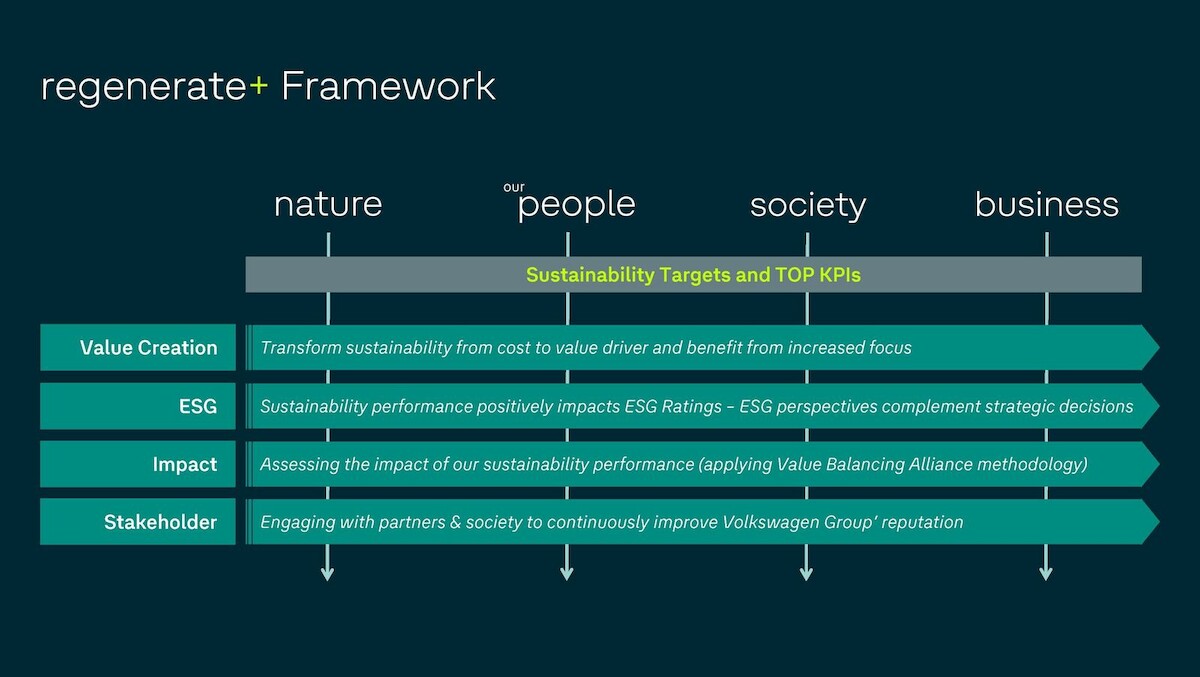 regenerate+ Framework

nature

our people

society

business

Sustainability Targets and TOP KPIs

Value Creation
Transform sustainability from cost to value driver and benefit from increased focus

ESG
Sustainability performance positively impacts ESG Ratings – ESG perspectives complement strategic decisions

Impact
Assessing the impact of our sustainability performance (applying Value Balancing Alliance methodology)

Stakeholder
Engaging with partners & society to continuously improve Volkswagen Group' reputation